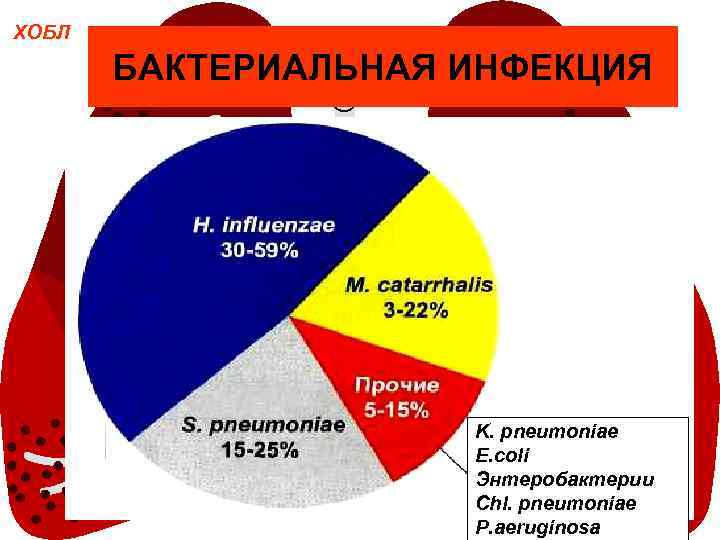 ХОБЛ

БАКТЕРИАЛЬНАЯ ИНФЕКЦИЯ

H. influenzae
30-59%

M. catarrhalis
3-22%

Прочие
5-15%

S. pneumoniae
15-25%

K. pneumoniae
E.coli
Энтеробактерии
Chl. pneumoniae
P.aeruginosa